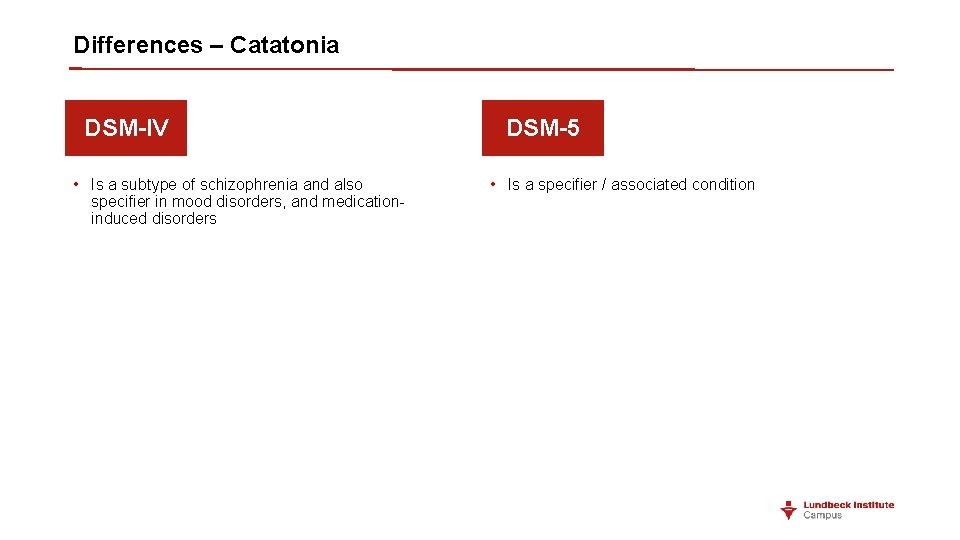 Differences – Catatonia

DSM-IV

• Is a subtype of schizophrenia and also specifier in mood disorders, and medication-induced disorders

DSM-5

• Is a specifier / associated condition

Lundbeck Institute
Campus